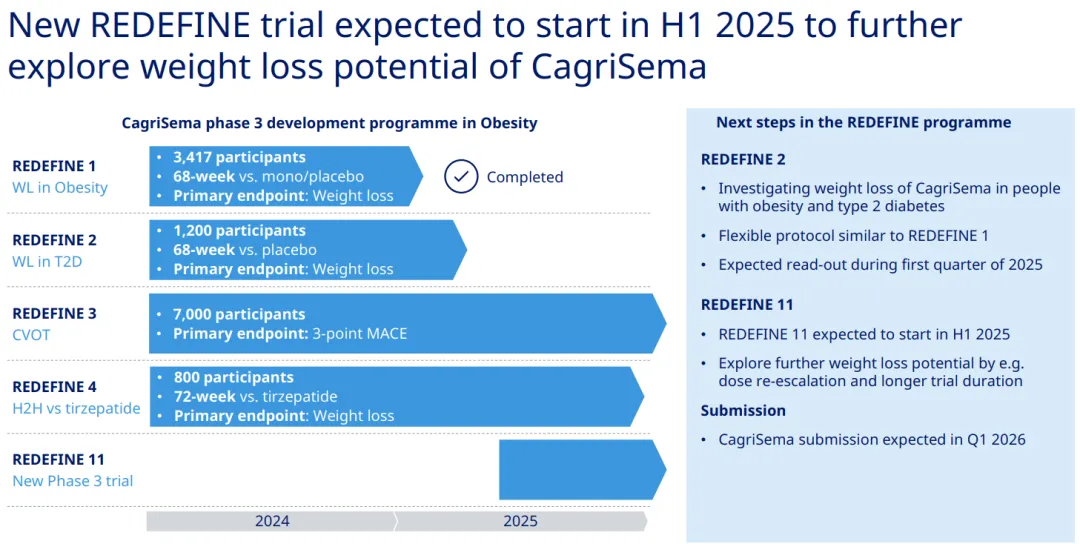 New REDEFINE trial expected to start in H1 2025 to further explore weight loss potential of CagriSema

CagriSema phase 3 development programme in Obesity

REDEFINE 1
WL in Obesity

• 3,417 participants
• 68-week vs. mono/placebo
• Primary endpoint: Weight loss

Completed

REDEFINE 2
WL in T2D

• 1,200 participants
• 68-week vs. placebo
• Primary endpoint: Weight loss

REDEFINE 3
CVOT

• 7,000 participants
• Primary endpoint: 3-point MACE

REDEFINE 4
H2H vs tirzepatide

• 800 participants
• 72-week vs. tirzepatide
• Primary endpoint: Weight loss

REDEFINE 11
New Phase 3 trial

2024
2025

Next steps in the REDEFINE programme

REDEFINE 2
• Investigating weight loss of CagriSema in people with obesity and type 2 diabetes
• Flexible protocol similar to REDEFINE 1
• Expected read-out during first quarter of 2025

REDEFINE 11
• REDEFINE 11 expected to start in H1 2025
• Explore further weight loss potential by e.g. dose re-escalation and longer trial duration

Submission
• CagriSema submission expected in Q1 2026